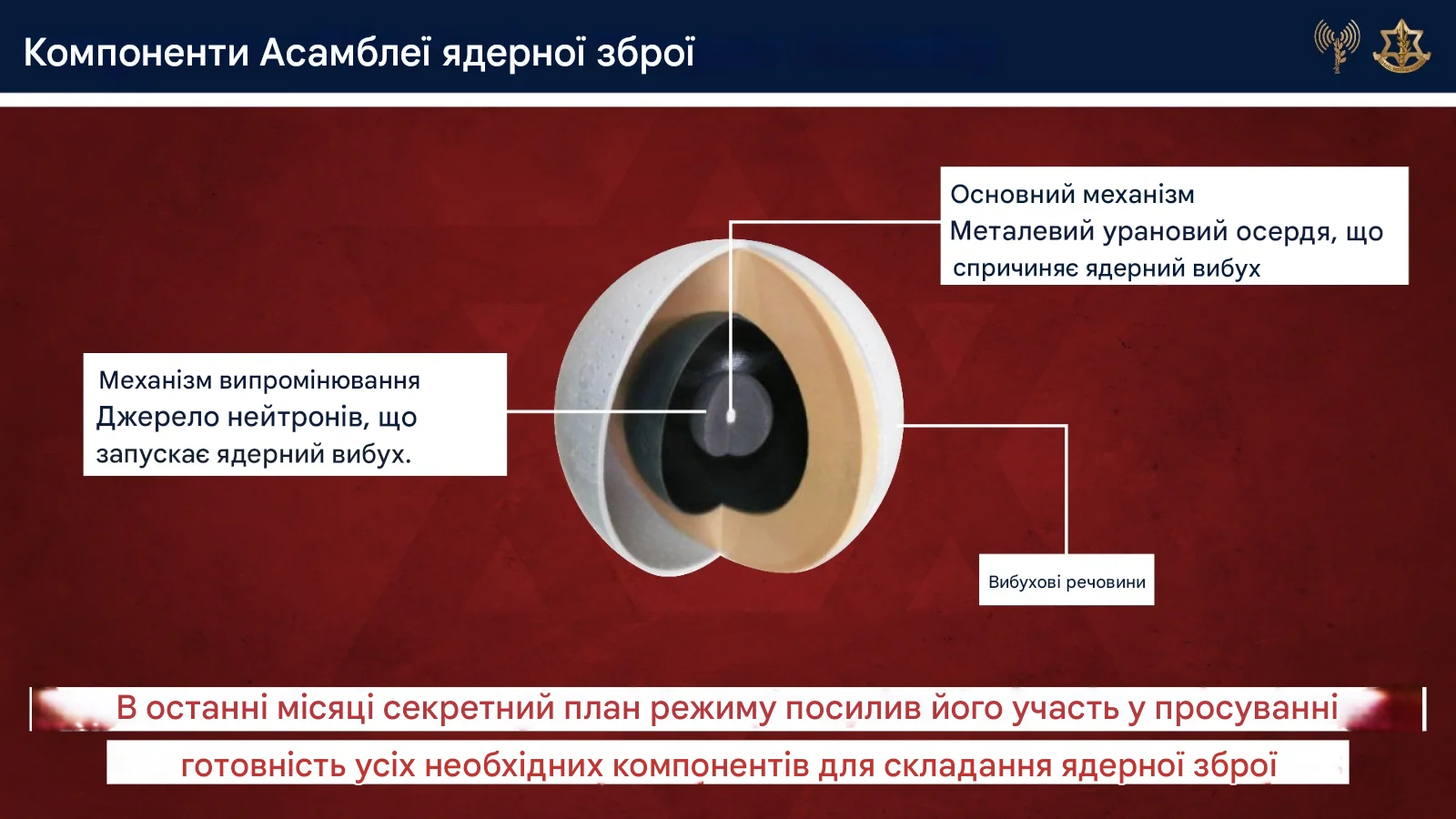 Компоненти Асамблеї ядерної зброї

Основний механізм
Металевий урановий осердя, що спричиняє ядерний вибух

Механізм випромінювання
Джерело нейтронів, що запускає ядерний вибух.

Вибухові речовини

В останні місяці секретний план режиму посилив його участь у просуванні готовність усіх необхідних компонентів для складання ядерної зброї